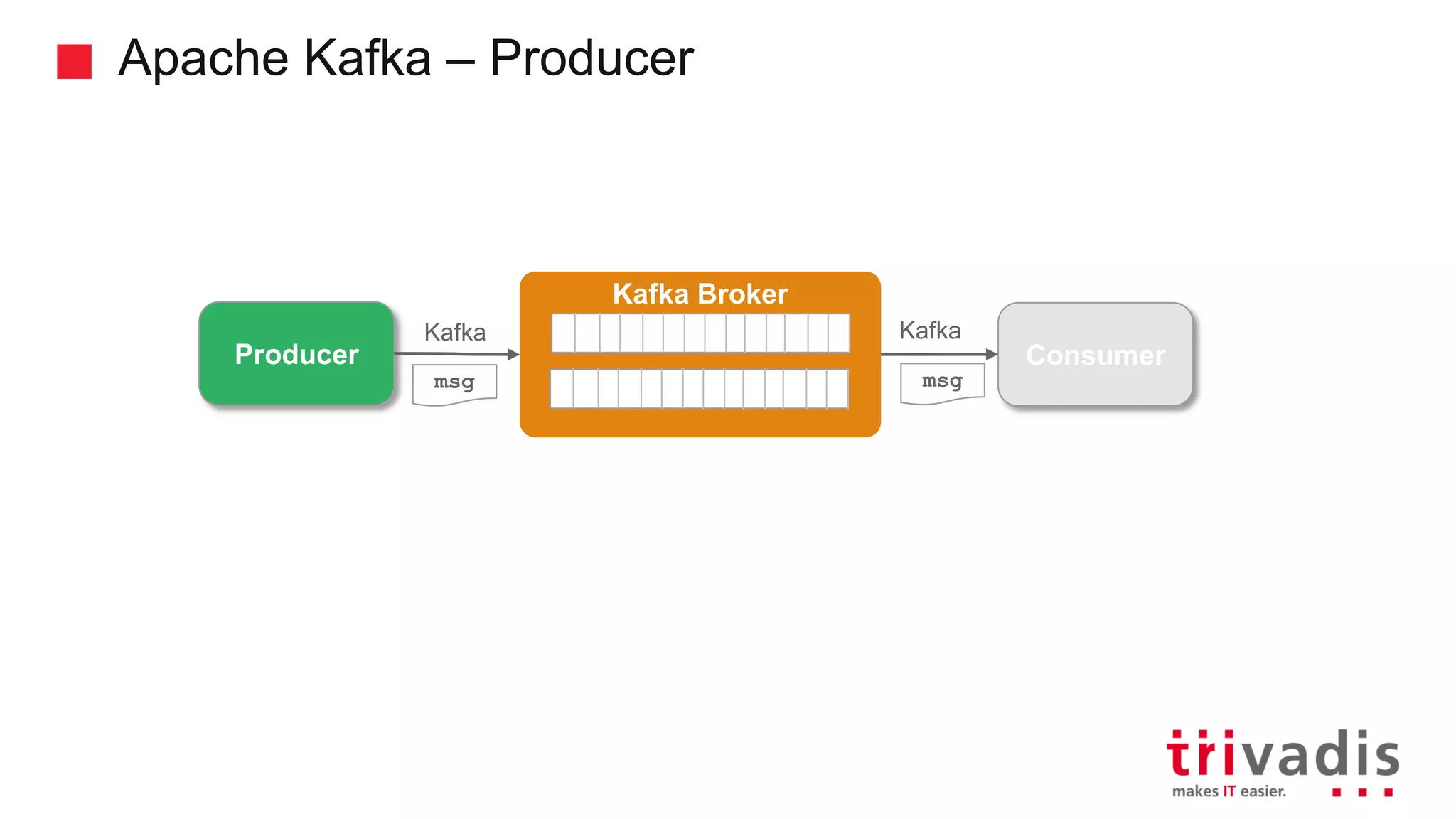 Apache Kafka – Producer

Producer

Kafka

msg

Kafka Broker

Kafka

msg

Consumer

trivadis
makes IT easier.